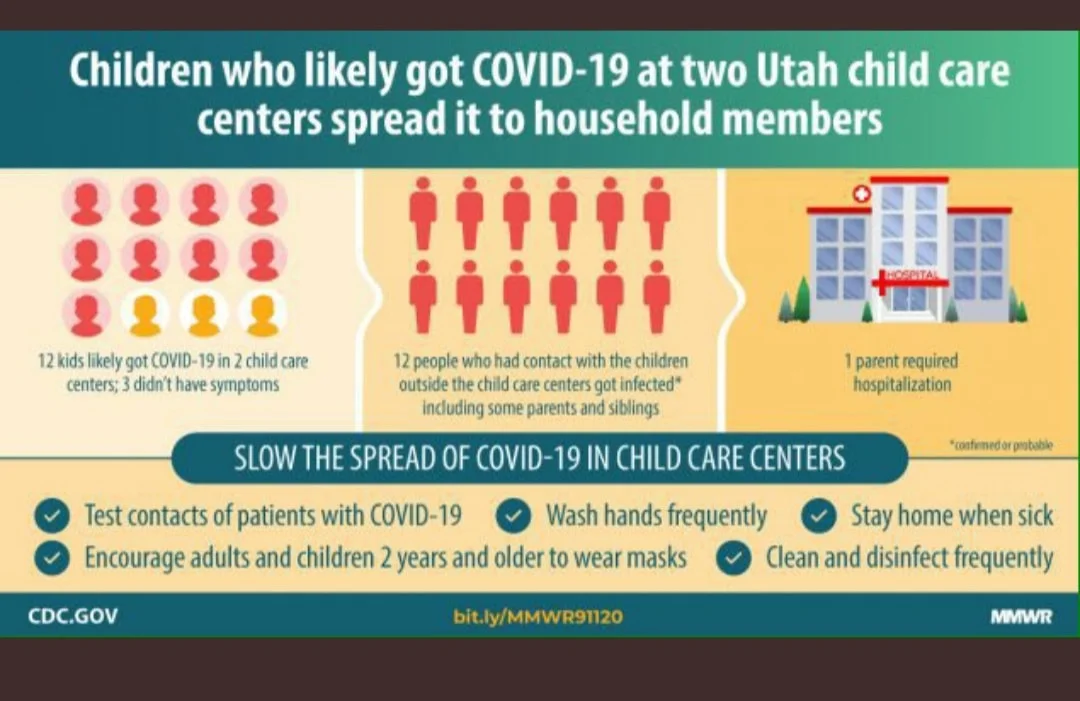 Children who likely got COVID-19 at two Utah child care centers spread it to household members

12 kids likely got COVID-19 in 2 child care centers; 3 didn't have symptoms

12 people who had contact with the children outside the child care centers got infected* including some parents and siblings

HOSPITAL

1 parent required hospitalization

*confirmed or probable

SLOW THE SPREAD OF COVID-19 IN CHILD CARE CENTERS

Test contacts of patients with COVID-19

Wash hands frequently

Stay home when sick

Encourage adults and children 2 years and older to wear masks

Clean and disinfect frequently

CDC.GOV

bit.ly/MMWR91120

MMWR